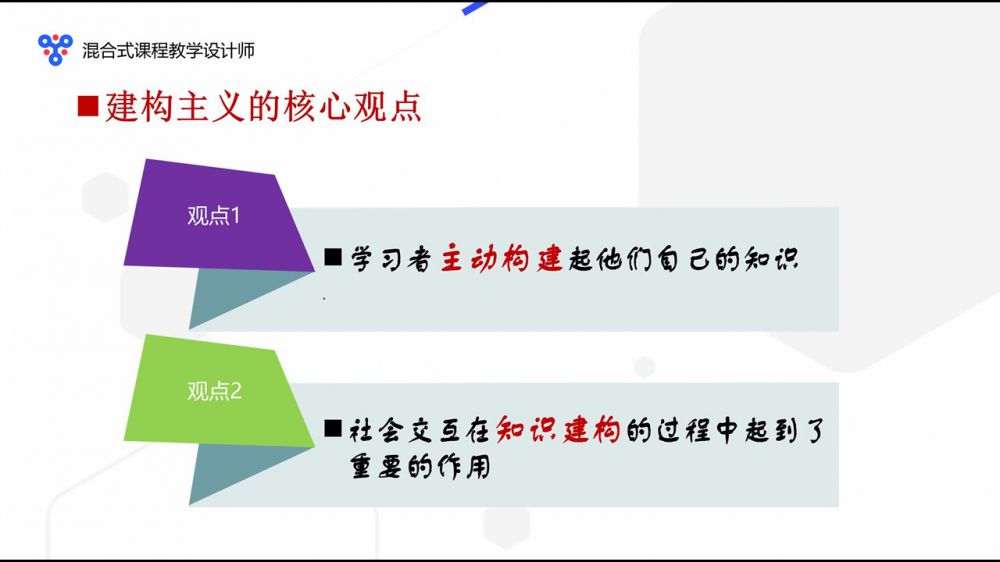 混合式课程教学设计师

■建构主义的核心观点

观点1

■学习者主动构建起他们自己的知识

观点2

■社会交互在知识建构的过程中起到了重要的作用